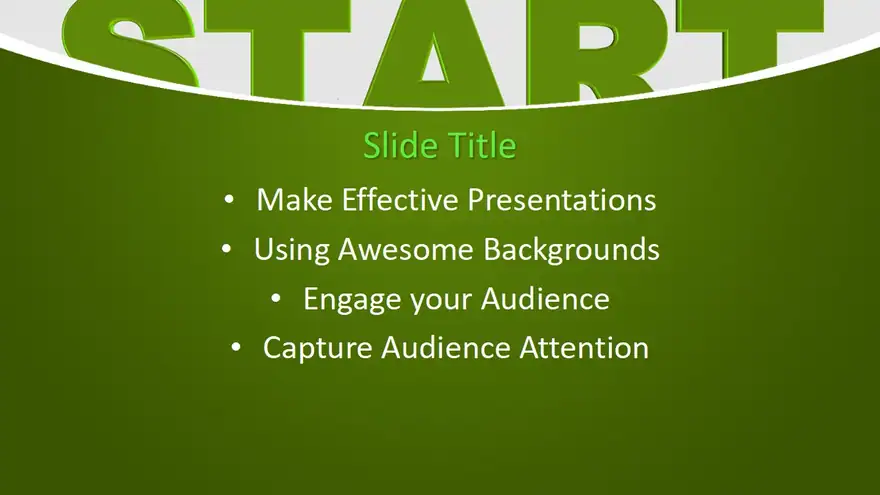 START

Slide Title

• Make Effective Presentations
• Using Awesome Backgrounds
• Engage your Audience
• Capture Audience Attention